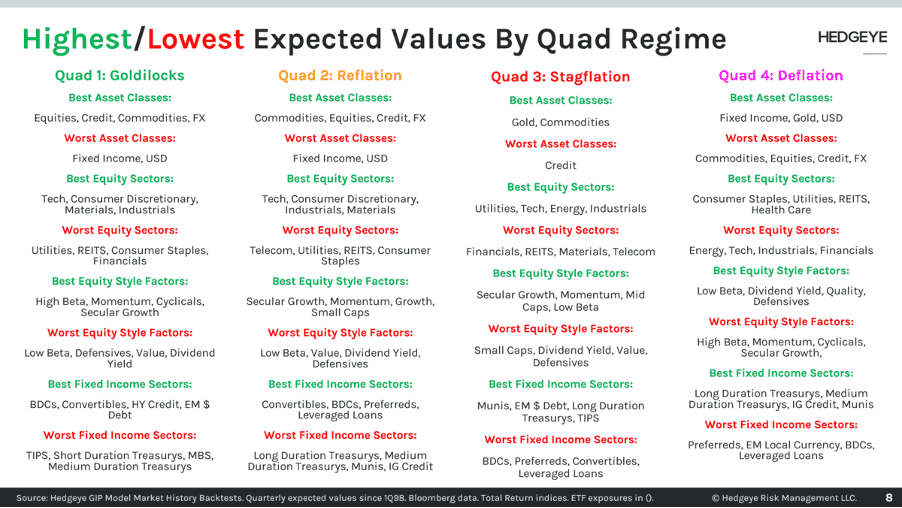 Highest/Lowest Expected Values By Quad Regime

HEDGEYE

Quad 1: Goldilocks

Best Asset Classes:

Equities, Credit, Commodities, FX

Worst Asset Classes:

Fixed Income, USD

Best Equity Sectors:

Tech, Consumer Discretionary, Materials, Industrials

Worst Equity Sectors:

Utilities, REITS, Consumer Staples, Financials

Best Equity Style Factors:

High Beta, Momentum, Cyclicals, Secular Growth

Worst Equity Style Factors:

Low Beta, Defensives, Value, Dividend Yield

Best Fixed Income Sectors:

BDCs, Convertibles, HY Credit, EM $ Debt

Worst Fixed Income Sectors:

TIPS, Short Duration Treasurys, MBS, Medium Duration Treasurys

Quad 2: Reflation

Best Asset Classes:

Commodities, Equities, Credit, FX

Worst Asset Classes:

Fixed Income, USD

Best Equity Sectors:

Tech, Consumer Discretionary, Industrials, Materials

Worst Equity Sectors:

Telecom, Utilities, REITS, Consumer Staples

Best Equity Style Factors:

Secular Growth, Momentum, Growth, Small Caps

Worst Equity Style Factors:

Low Beta, Value, Dividend Yield, Defensives

Best Fixed Income Sectors:

Convertibles, BDCs, Preferreds, Leveraged Loans

Worst Fixed Income Sectors:

Long Duration Treasurys, Medium Duration Treasurys, Munis, IG Credit

Quad 3: Stagflation

Best Asset Classes:

Gold, Commodities

Worst Asset Classes:

Credit

Best Equity Sectors:

Utilities, Tech, Energy, Industrials

Worst Equity Sectors:

Financials, REITS, Materials, Telecom

Best Equity Style Factors:

Secular Growth, Momentum, Mid Caps, Low Beta

Worst Equity Style Factors:

Small Caps, Dividend Yield, Value, Defensives

Best Fixed Income Sectors:

Munis, EM $ Debt, Long Duration Treasurys, TIPS

Worst Fixed Income Sectors:

BDCs, Preferreds, Convertibles, Leveraged Loans

Quad 4: Deflation

Best Asset Classes:

Fixed Income, Gold, USD

Worst Asset Classes:

Commodities, Equities, Credit, FX

Best Equity Sectors:

Consumer Staples, Utilities, REITS, Health Care

Worst Equity Sectors:

Energy, Tech, Industrials, Financials

Best Equity Style Factors:

Low Beta, Dividend Yield, Quality, Defensives

Worst Equity Style Factors:

High Beta, Momentum, Cyclicals, Secular Growth,

Best Fixed Income Sectors:

Long Duration Treasurys, Medium Duration Treasurys, IG Credit, Munis

Worst Fixed Income Sectors:

Preferreds, EM Local Currency, BDCs, Leveraged Loans

Source: Hedgeye GIP Model Market History Backtests. Quarterly expected values since 1Q98. Bloomberg data. Total Return indices. ETF exposures in (). © Hedgeye Risk Management LLC. 8